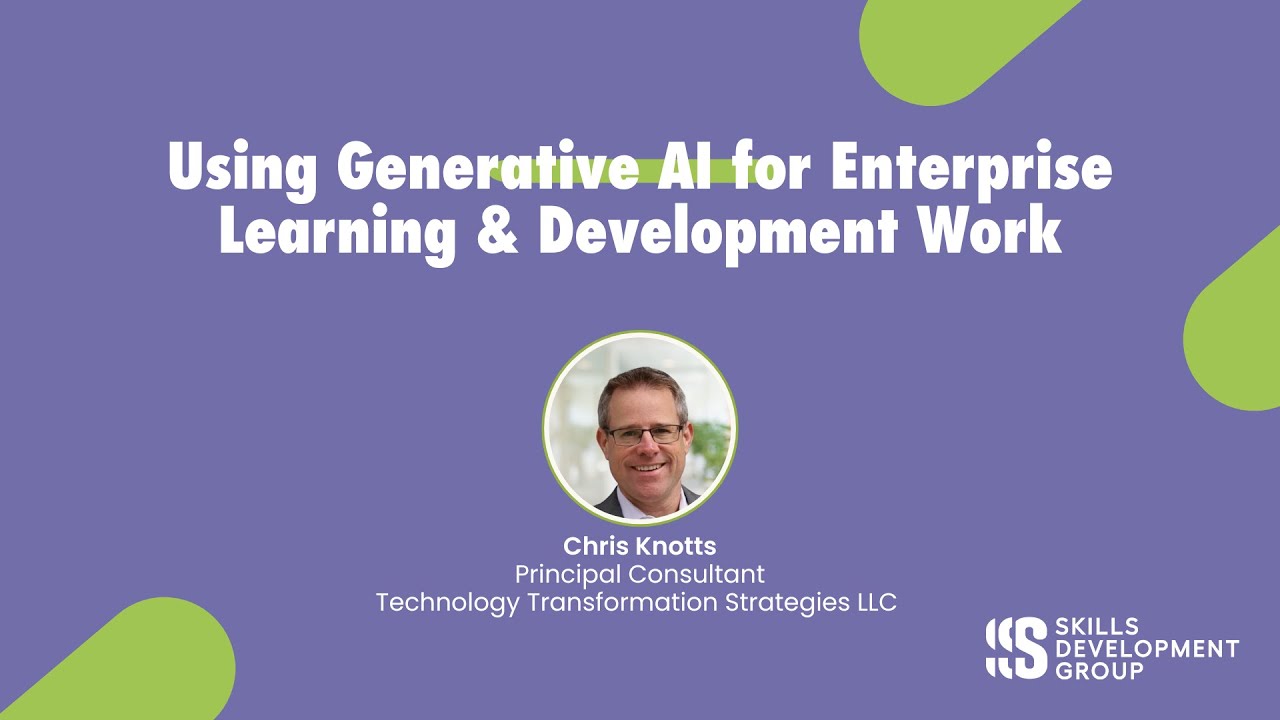 Using Generative AI for Enterprise Learning & Development Work

Chris Knotts
Principal Consultant
Technology Transformation Strategies LLC

SKILLS DEVELOPMENT GROUP